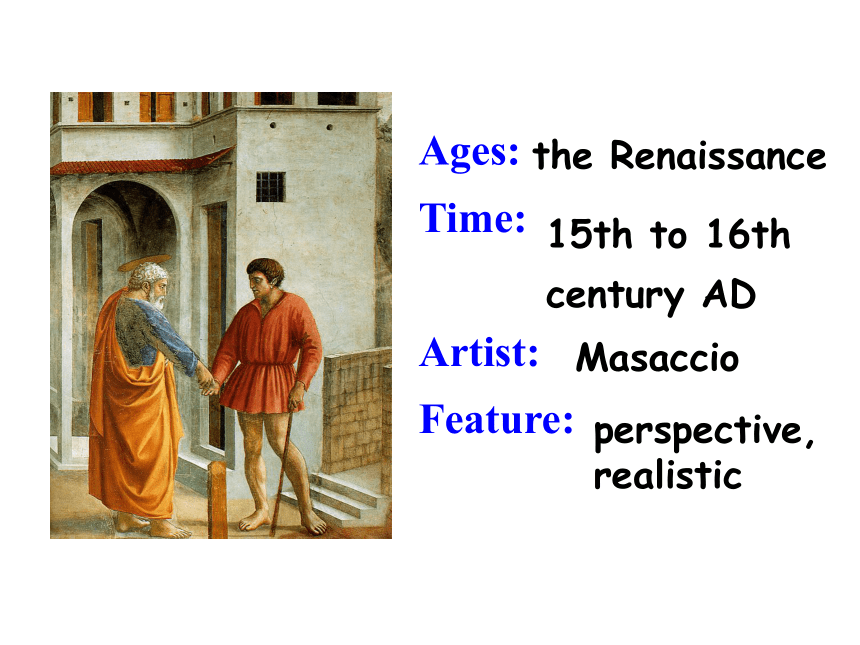 Ages: the Renaissance

Time: 15th to 16th century AD

Artist: Masaccio

Feature: perspective, realistic